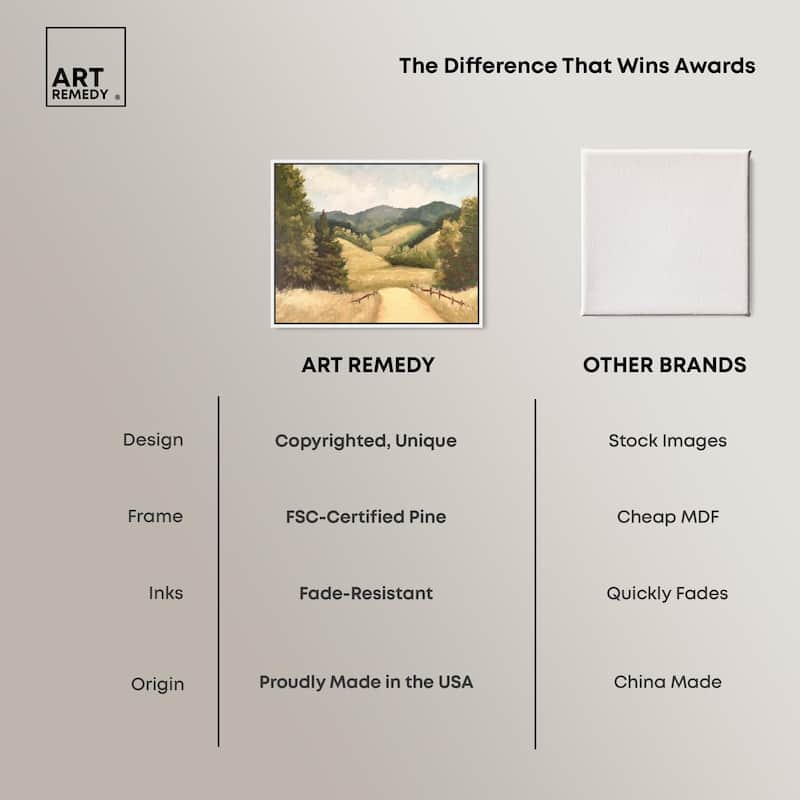 ART REMEDY ®

The Difference That Wins Awards

| | ART REMEDY | OTHER BRANDS |
|---|---|---|
| Design | Copyrighted, Unique | Stock Images |
| Frame | FSC-Certified Pine | Cheap MDF |
| Inks | Fade-Resistant | Quickly Fades |
| Origin | Proudly Made in the USA | China Made |